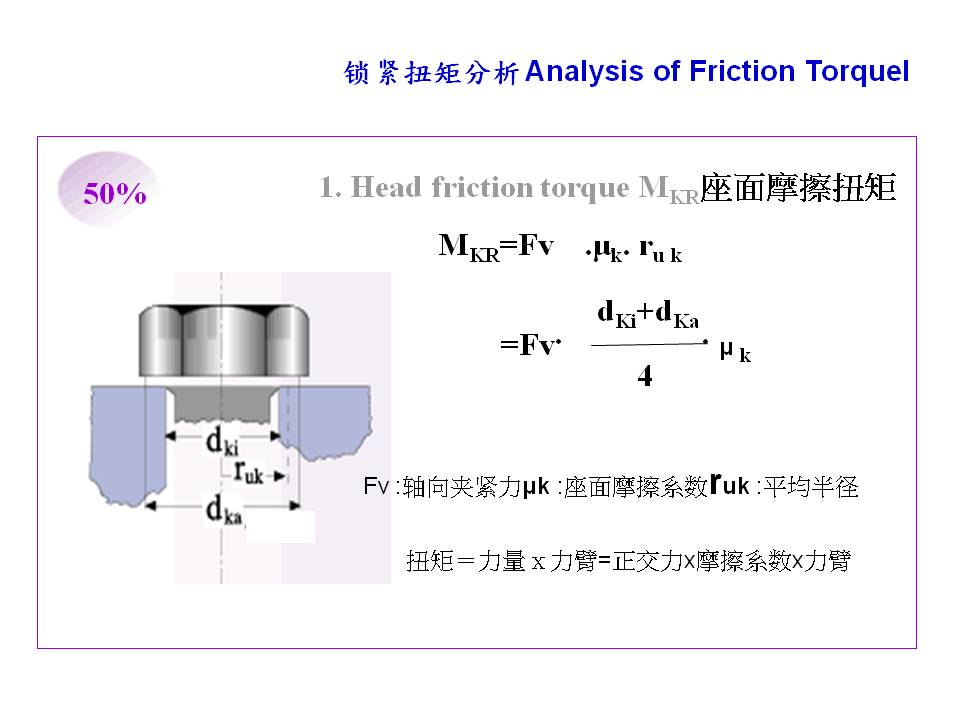 锁紧扭矩分析 Analysis of Friction Torquel

50%

1. Head friction torque $M_{KR}$座面摩擦扭矩

$M_{KR}=Fv \cdot \mu_k \cdot r_{uk}$

$=Fv \cdot \frac{d_{Ki}+d_{Ka}}{4} \cdot \mu_k$

$d_{ki}$

$r_{uk}$

$d_{ka}$

Fv :轴向夹紧力μk :座面摩擦系数ruk :平均半径

扭矩＝力量 x 力臂=正交力x摩擦系数x力臂